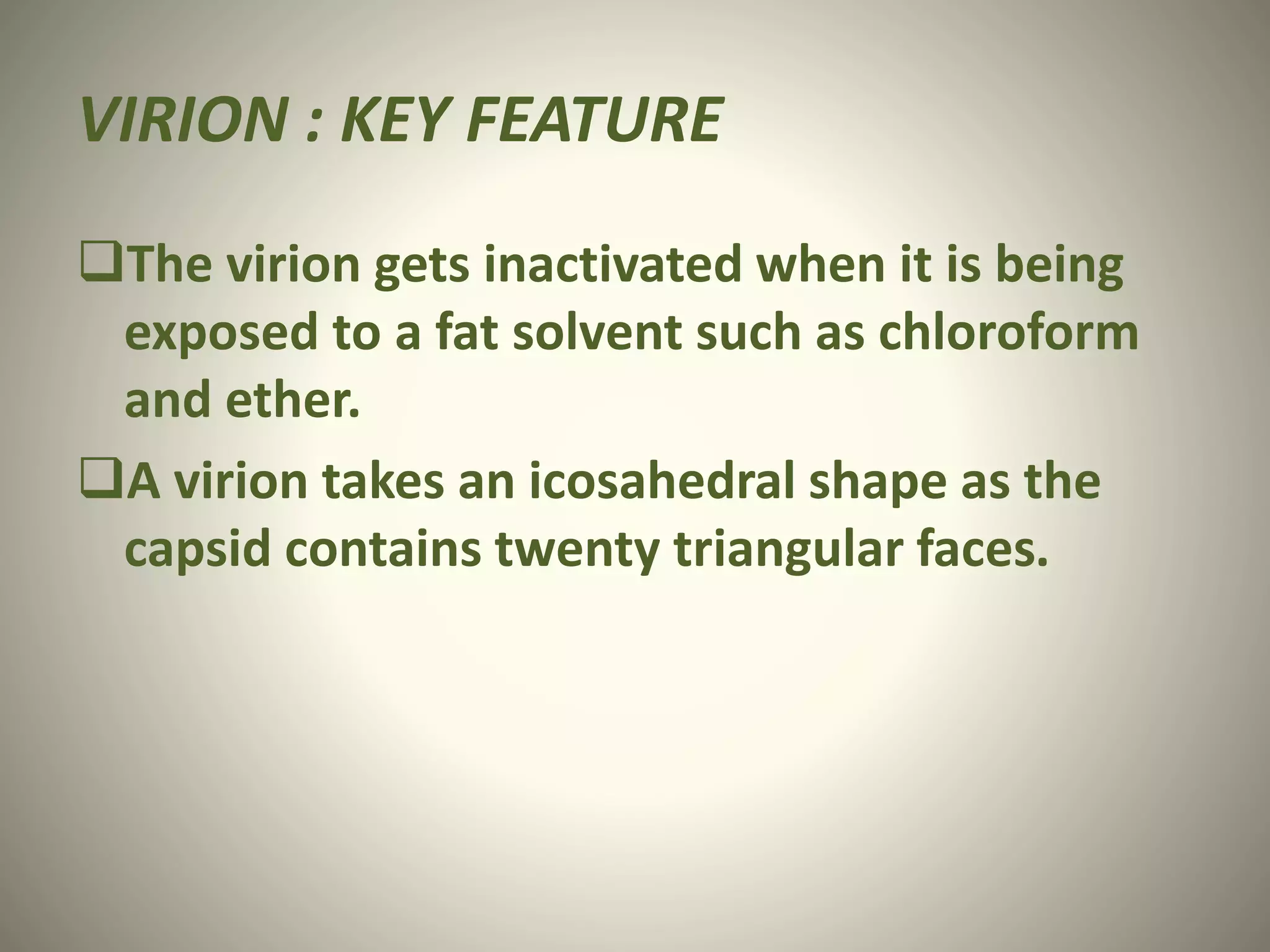 VIRION : KEY FEATURE

❑The virion gets inactivated when it is being exposed to a fat solvent such as chloroform and ether.

❑A virion takes an icosahedral shape as the capsid contains twenty triangular faces.